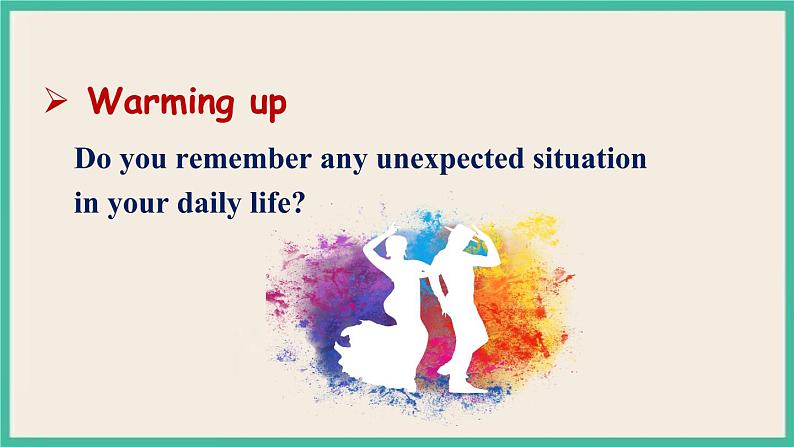 ➢ Warming up

Do you remember any unexpected situation in your daily life?